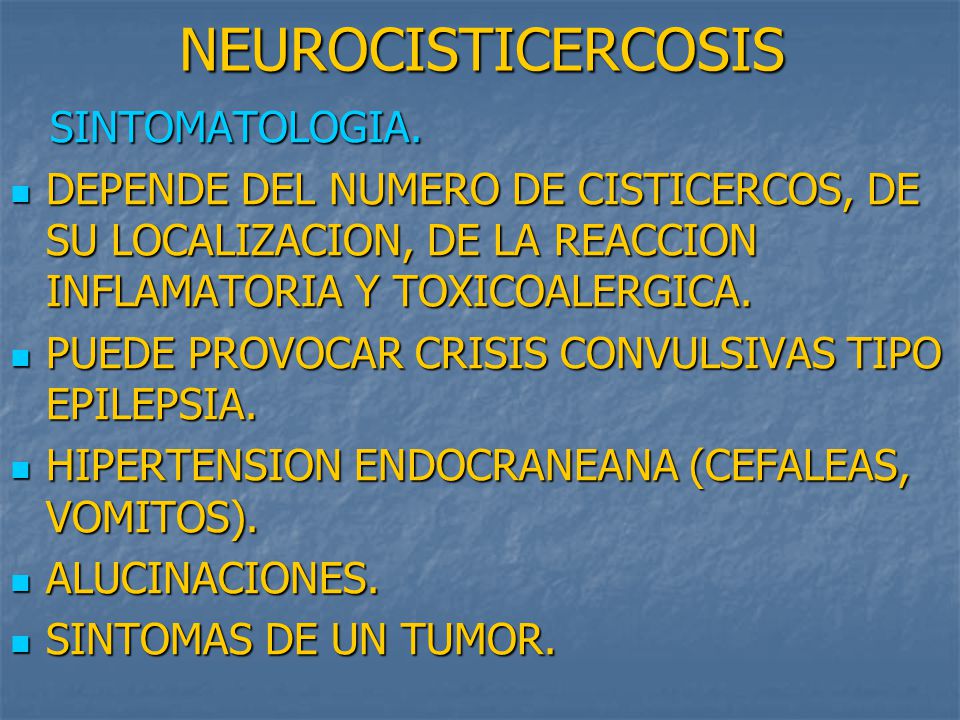 NEUROCISTICERCOSIS

SINTOMATOLOGIA.

- DEPENDE DEL NUMERO DE CISTICERCOS, DE SU LOCALIZACION, DE LA REACCION INFLAMATORIA Y TOXICOALERGICA.
- PUEDE PROVOCAR CRISIS CONVULSIVAS TIPO EPILEPSIA.
- HIPERTENSION ENDOCRANEANA (CEFALEAS, VOMITOS).
- ALUCINACIONES.
- SINTOMAS DE UN TUMOR.